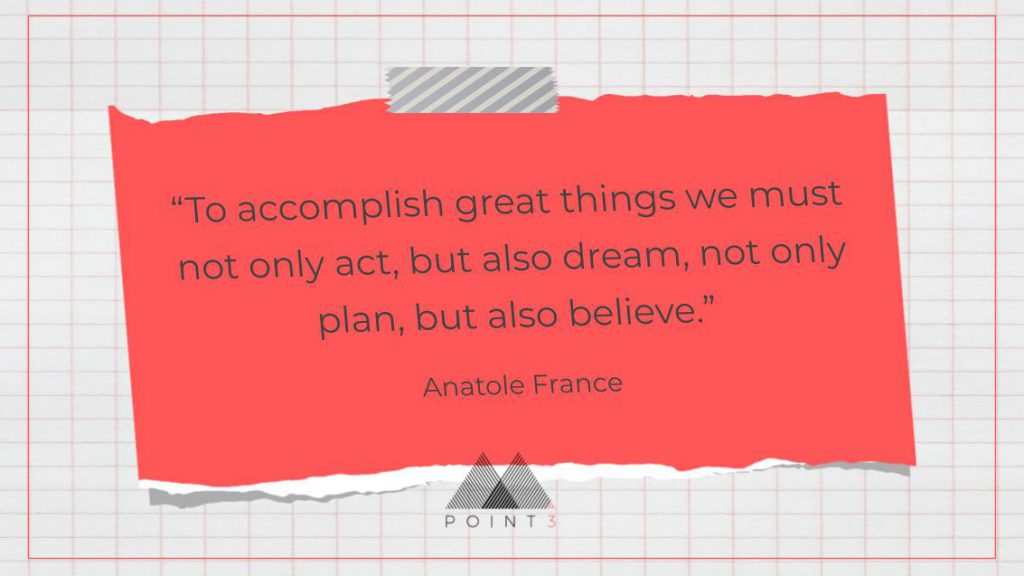 “To accomplish great things we must not only act, but also dream, not only plan, but also believe.”

Anatole France

POINT 3